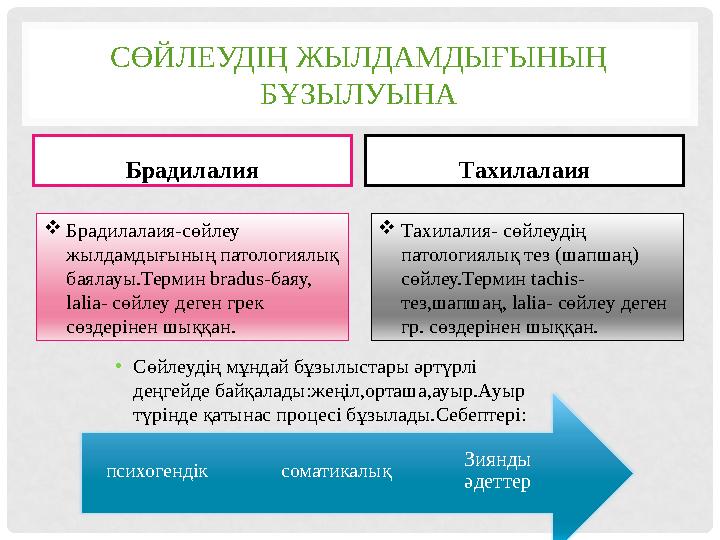 СӨЙЛЕУДІҢ ЖЫЛДАМДЫҒЫНЫҢ БҰЗЫЛУЫНА

Брадилалия

Тахилалаия

❖ Брадилалаия-сөйлеу жылдамдығының патологиялық баялауы.Термин bradus-баяу, lalia- сөйлеу деген грек сөздерінен шыққан.

❖ Тахилалия- сөйлеудің патологиялық тез (шапшаң) сөйлеу.Термин tachis-тез,шапшаң, lalia- сөйлеу деген гр. сөздерінен шыққан.

• Сөйлеудің мұндай бұзылыстары әртүрлі деңгейде байқалады:жеңіл,орташа,ауыр.Ауыр түрінде қатынас процесі бұзылады.Себептері:

психогендік

соматикалық

Зиянды әдеттер